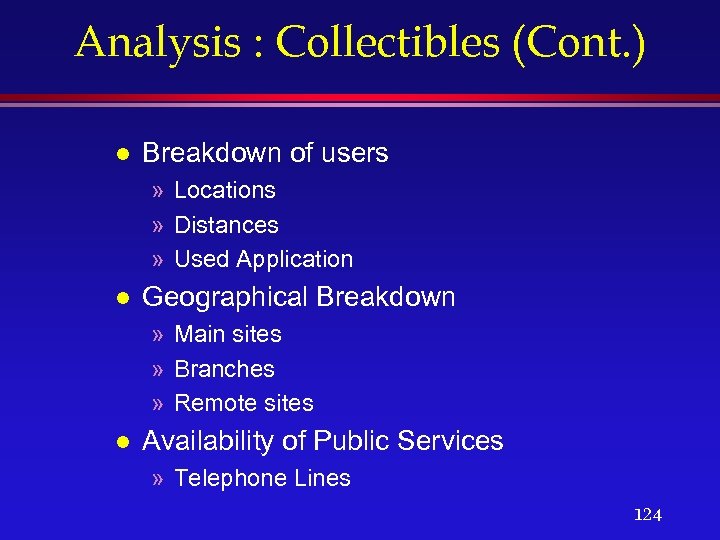 Analysis : Collectibles (Cont.)

● Breakdown of users
» Locations
» Distances
» Used Application

● Geographical Breakdown
» Main sites
» Branches
» Remote sites

● Availability of Public Services
» Telephone Lines

124